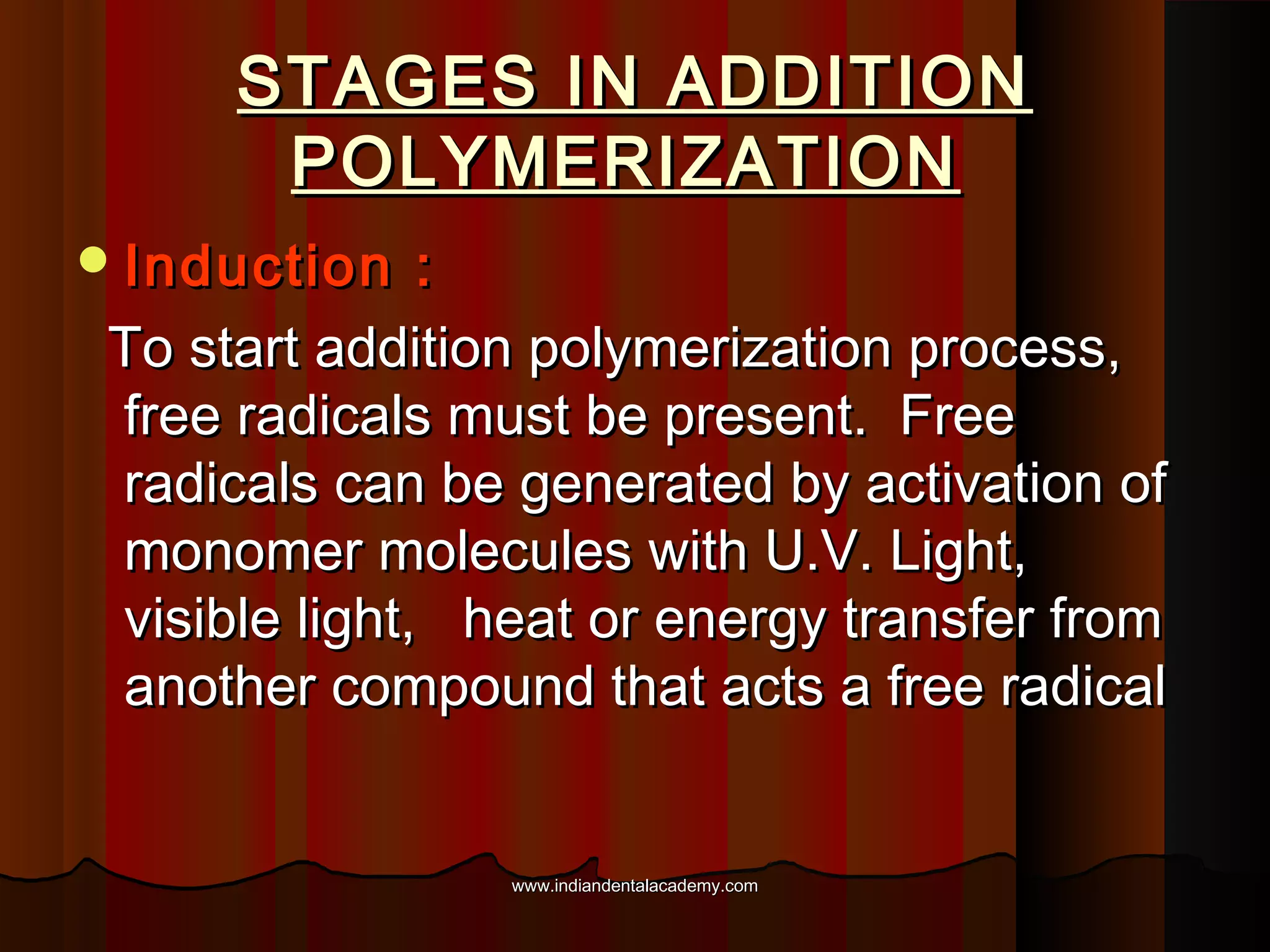 STAGES IN ADDITION POLYMERIZATION

• Induction :

To start addition polymerization process, free radicals must be present. Free radicals can be generated by activation of monomer molecules with U.V. Light, visible light, heat or energy transfer from another compound that acts a free radical

www.indiandentalacademy.com